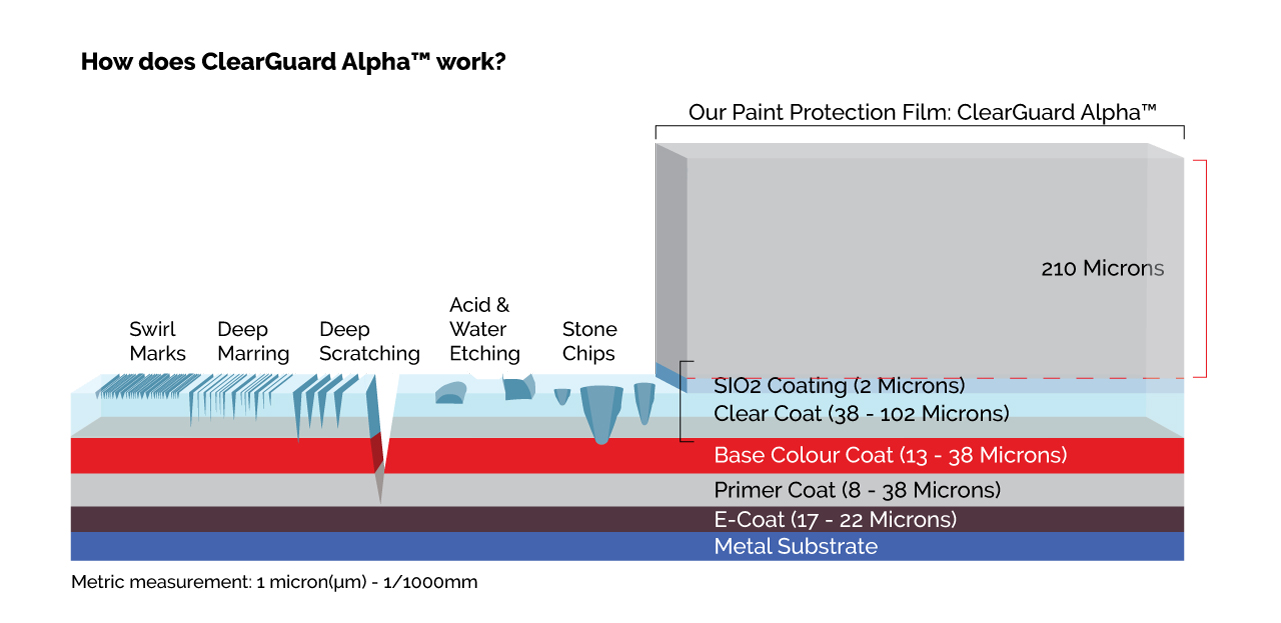 How does ClearGuard Alpha™ work?

Our Paint Protection Film: ClearGuard Alpha™

210 Microns

Swirl Marks

Deep Marring

Deep Scratching

Acid & Water Etching

Stone Chips

SIO2 Coating (2 Microns)

Clear Coat (38 - 102 Microns)

Base Colour Coat (13 - 38 Microns)

Primer Coat (8 - 38 Microns)

E-Coat (17 - 22 Microns)

Metal Substrate

Metric measurement: 1 micron(µm) - 1/1000mm